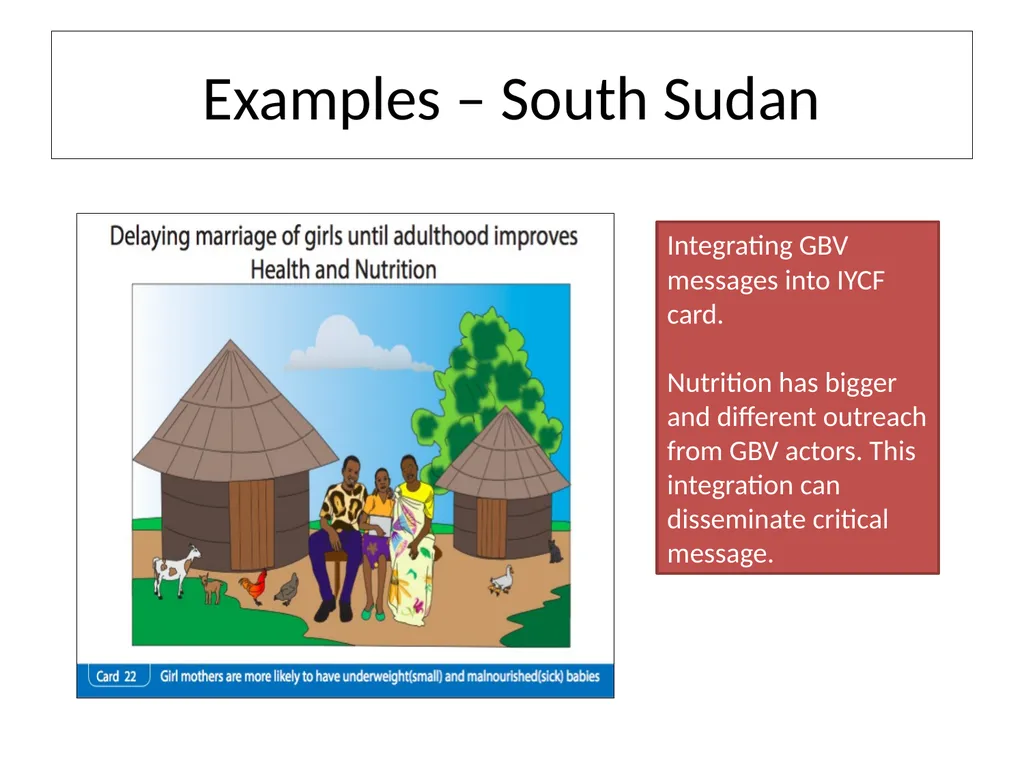 Examples – South Sudan

Delaying marriage of girls until adulthood improves Health and Nutrition

Card 22 Girl mothers are more likely to have underweight(small) and malnourished(sick) babies

Integrating GBV messages into IYCF card.

Nutrition has bigger and different outreach from GBV actors. This integration can disseminate critical message.